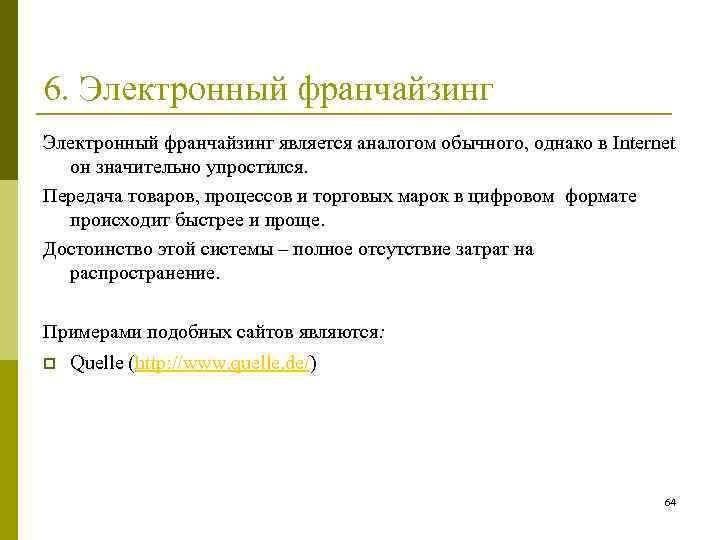 6. Электронный франчайзинг

Электронный франчайзинг является аналогом обычного, однако в Internet он значительно упростился.

Передача товаров, процессов и торговых марок в цифровом формате происходит быстрее и проще.

Достоинство этой системы – полное отсутствие затрат на распространение.

Примерами подобных сайтов являются:

Quelle (http://www.quelle.de/)

64